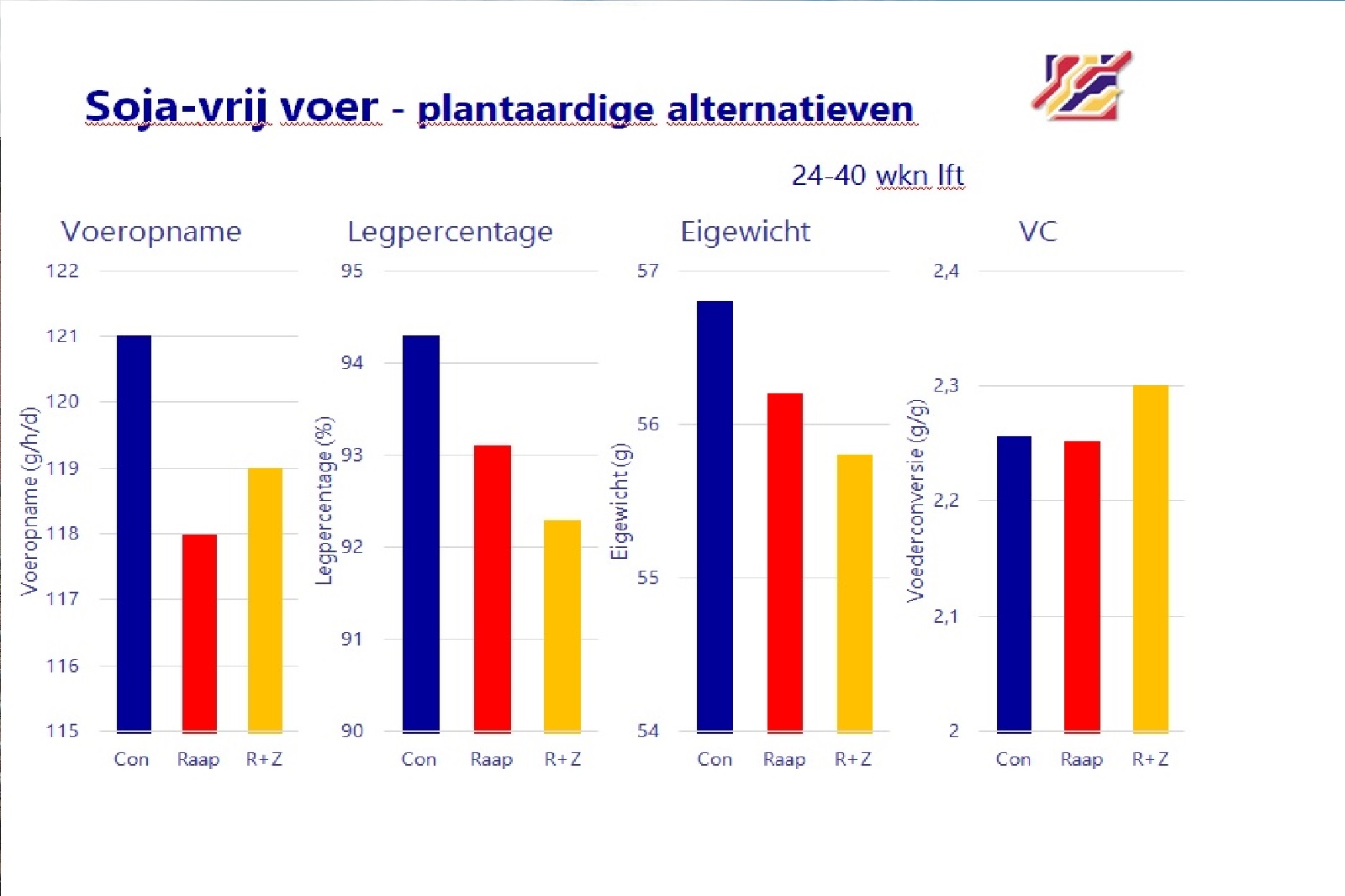 Soja-vrij voer - plantaardige alternatieven

24-40 wkn lft

Voeropname

Voeropname (g/h/d)

122
121
120
119
118
117
116
115

Con Raap R+Z

Legpercentage

Legpercentage (%)

95
94
93
92
91
90

Con Raap R+Z

Eigewicht

Eigewicht (g)

57
56
55
54

Con Raap R+Z

VC

Voederconversie (g/g)

2,4
2,3
2,2
2,1
2

Con Raap R+Z